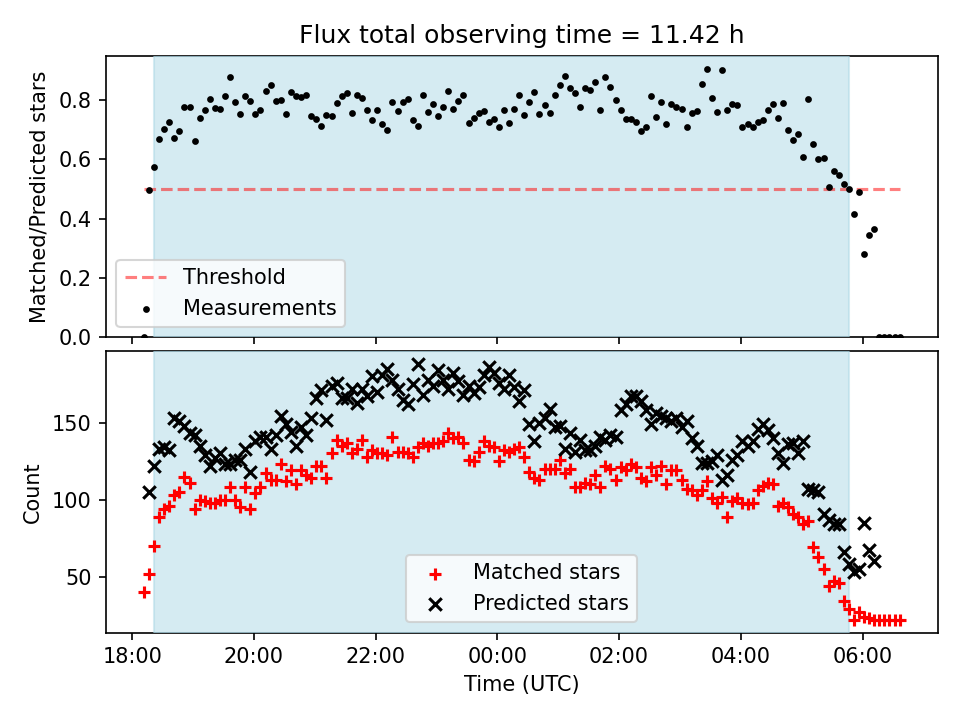 Flux total observing time = 11.42 h

Matched/Predicted stars
0.8
0.6
0.4
0.2
0.0

Threshold
Measurements

Count
150
100
50

Matched stars
Predicted stars

18:00
20:00
22:00
00:00
02:00
04:00
06:00
Time (UTC)